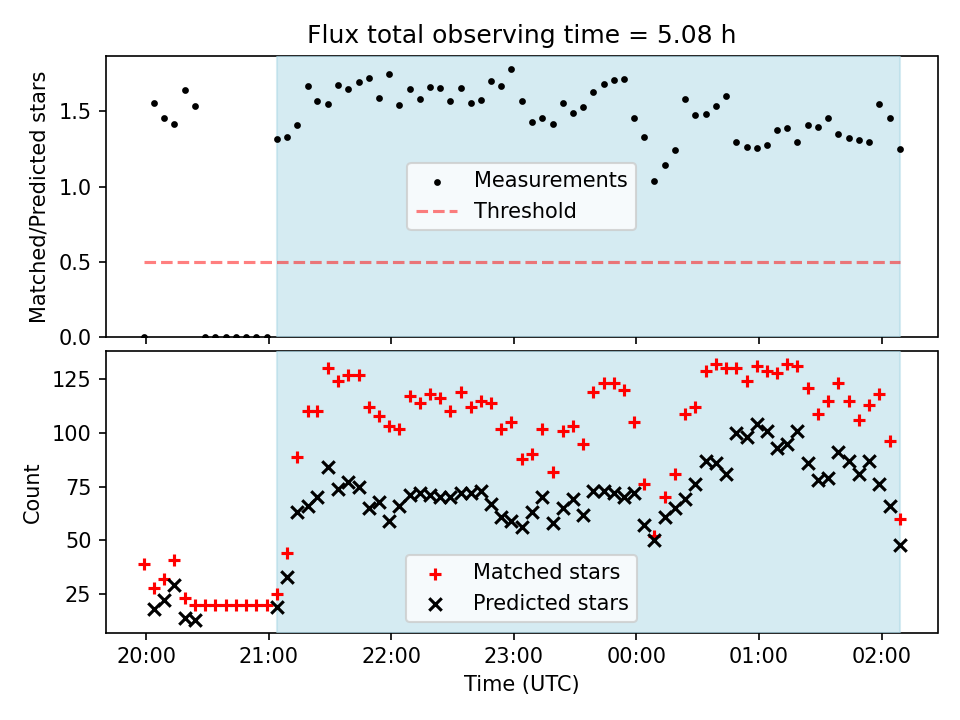 Flux total observing time = 5.08 h

Matched/Predicted stars

1.5
1.0
0.5
0.0

Measurements
Threshold

Count

125
100
75
50
25

Matched stars
Predicted stars

20:00
21:00
22:00
23:00
00:00
01:00
02:00

Time (UTC)